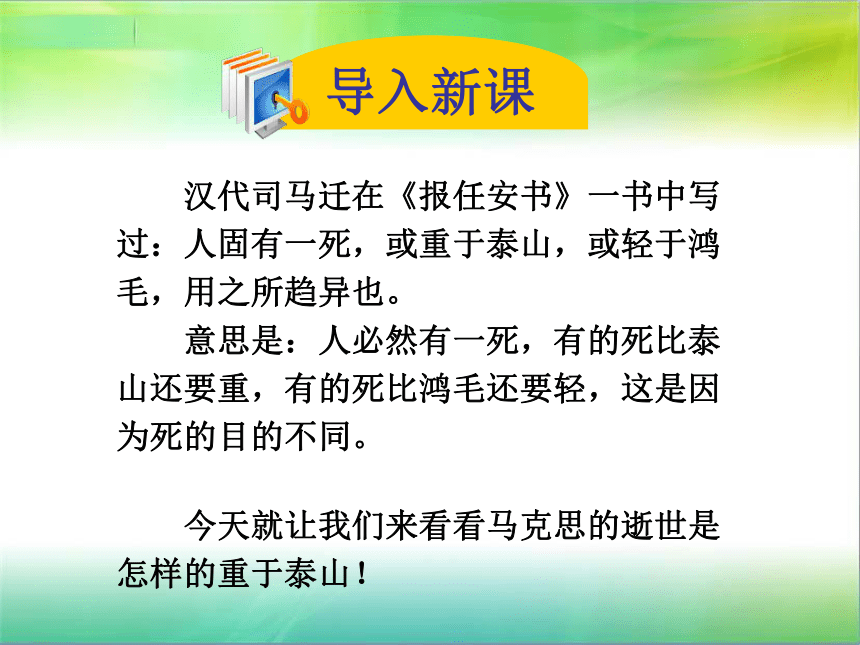 导入新课

汉代司马迁在《报任安书》一书中写过：人固有一死，或重于泰山，或轻于鸿毛，用之所趋异也。

意思是：人必然有一死，有的死比泰山还要重，有的死比鸿毛还要轻，这是因为死的目的不同。

今天就让我们来看看马克思的逝世是怎样的重于泰山！